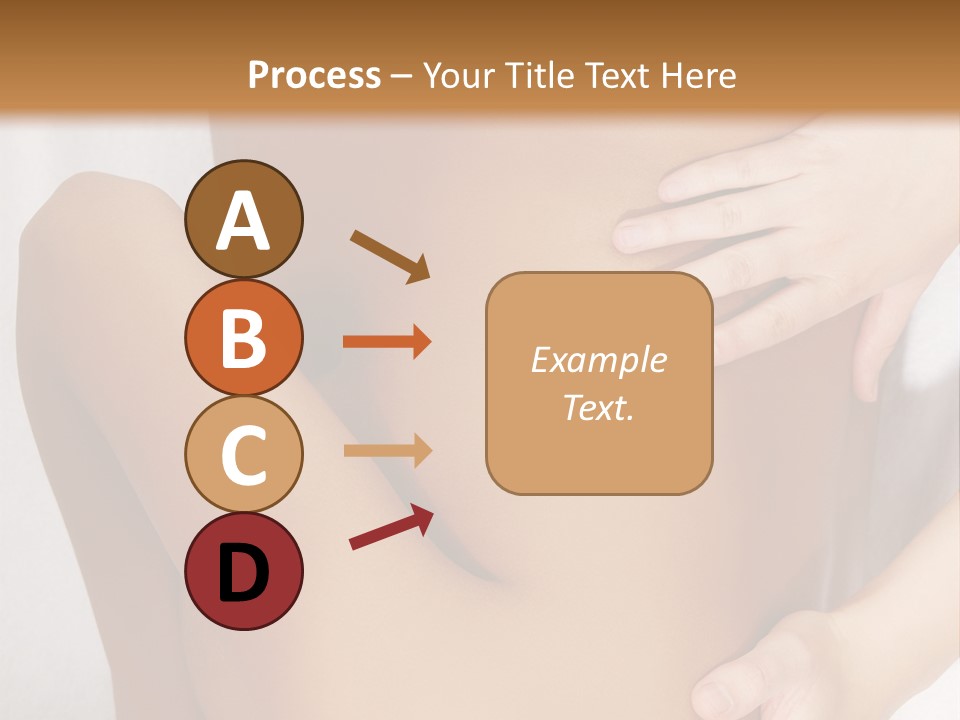 Process – Your Title Text Here

A

B

C

D

Example Text.